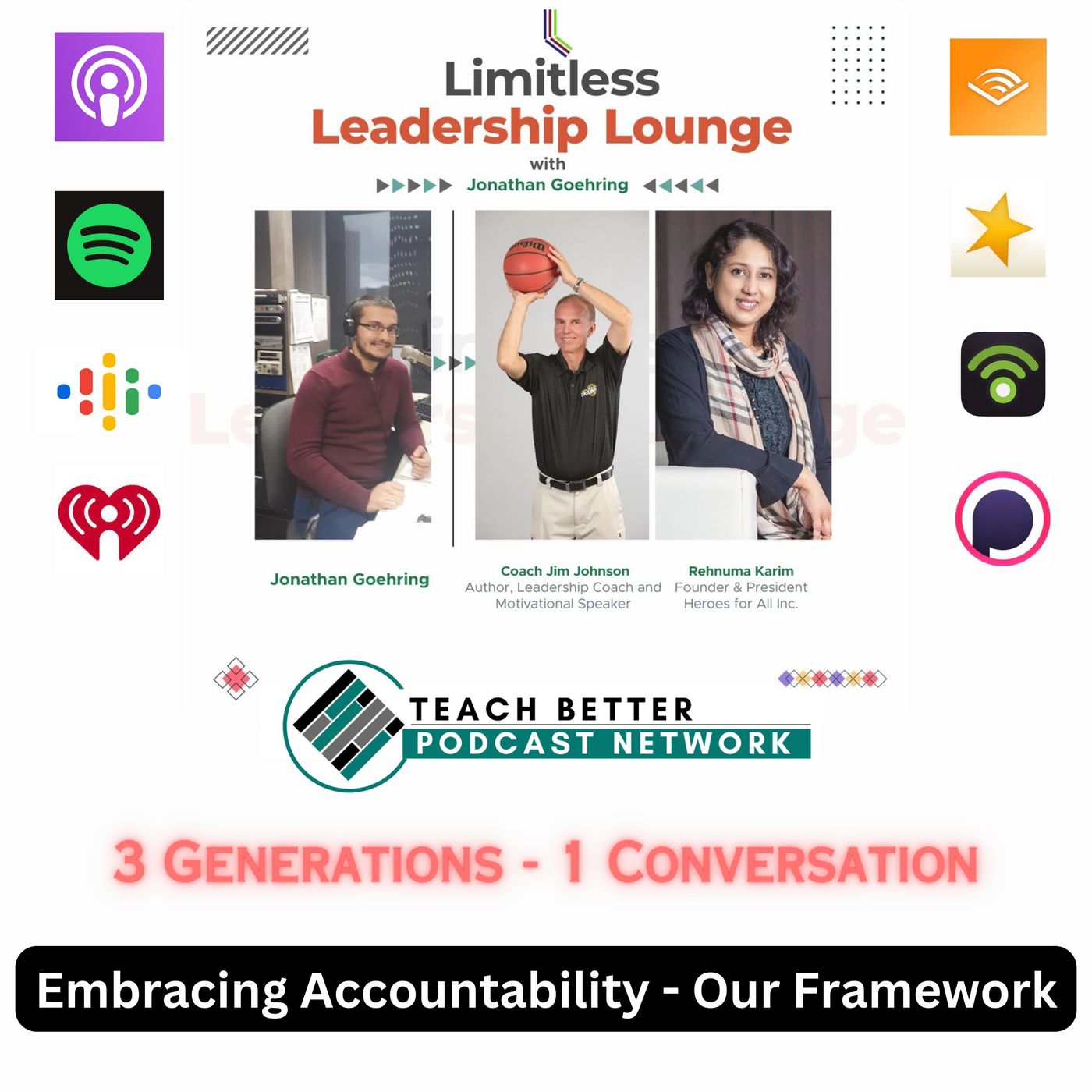 Limitless
Leadership Lounge
with
Jonathan Goehring

Jonathan Goehring

Coach Jim Johnson
Author, Leadership Coach and Motivational Speaker

Rehnuma Karim
Founder & President
Heroes for All Inc.

TEACH BETTER
PODCAST NETWORK

3 GENERATIONS - 1 CONVERSATION

Embracing Accountability - Our Framework